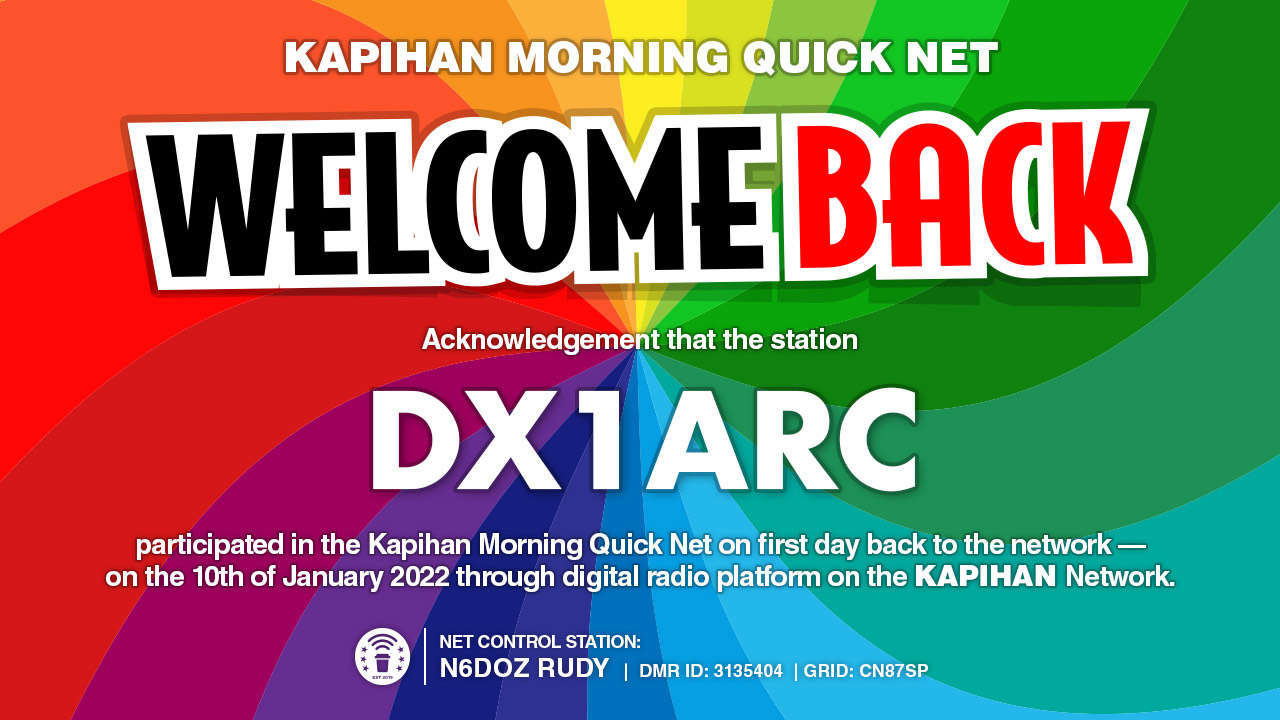 KAPIHAN MORNING QUICK NET

WELCOME BACK

Acknowledgement that the station

DX1ARC

participated in the Kapihan Morning Quick Net on first day back to the network — on the 10th of January 2022 through digital radio platform on the KAPIHAN Network.

EST 2019

NET CONTROL STATION:
N6DOZ RUDY | DMR ID: 3135404 | GRID: CN87SP